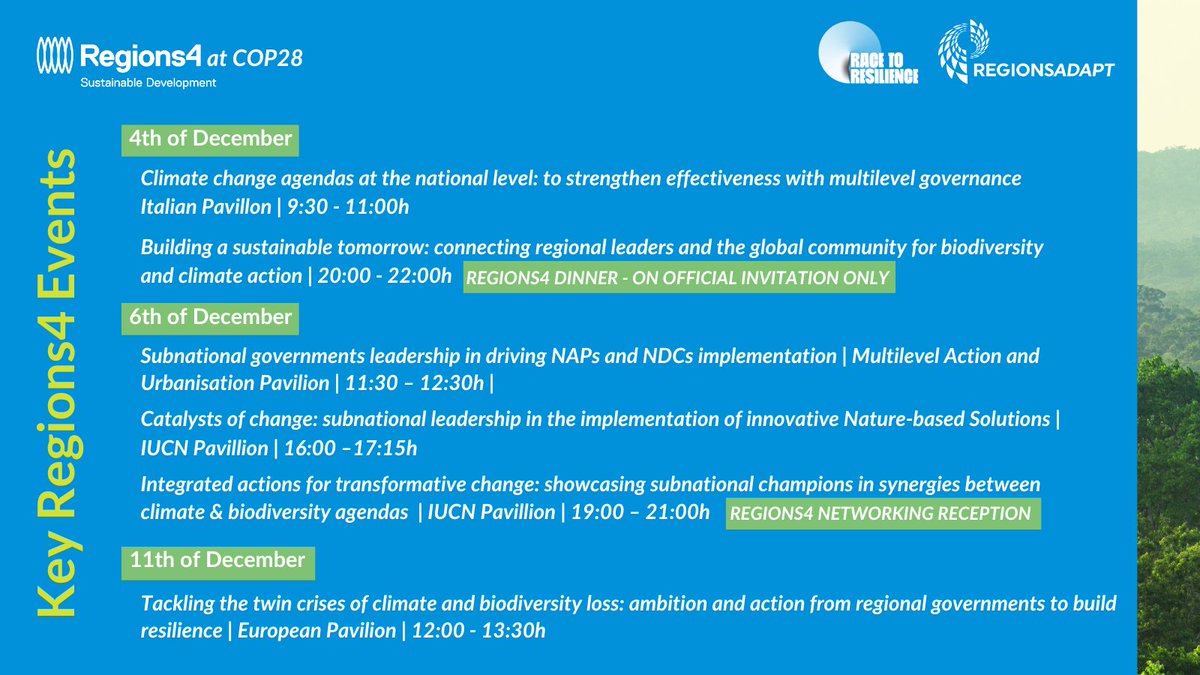 Regions4 at COP28
Sustainable Development

RACE TO RESILIENCE

REGIONSADAPT

Key Regions4 Events

4th of December

Climate change agendas at the national level: to strengthen effectiveness with multilevel governance
Italian Pavillon | 9:30 - 11:00h

Building a sustainable tomorrow: connecting regional leaders and the global community for biodiversity and climate action | 20:00 - 22:00h REGIONS4 DINNER - ON OFFICIAL INVITATION ONLY

6th of December

Subnational governments leadership in driving NAPs and NDCs implementation | Multilevel Action and Urbanisation Pavilion | 11:30 – 12:30h |

Catalysts of change: subnational leadership in the implementation of innovative Nature-based Solutions | IUCN Pavillion | 16:00 –17:15h

Integrated actions for transformative change: showcasing subnational champions in synergies between climate & biodiversity agendas | IUCN Pavillion | 19:00 – 21:00h REGIONS4 NETWORKING RECEPTION

11th of December

Tackling the twin crises of climate and biodiversity loss: ambition and action from regional governments to build resilience | European Pavilion | 12:00 - 13:30h